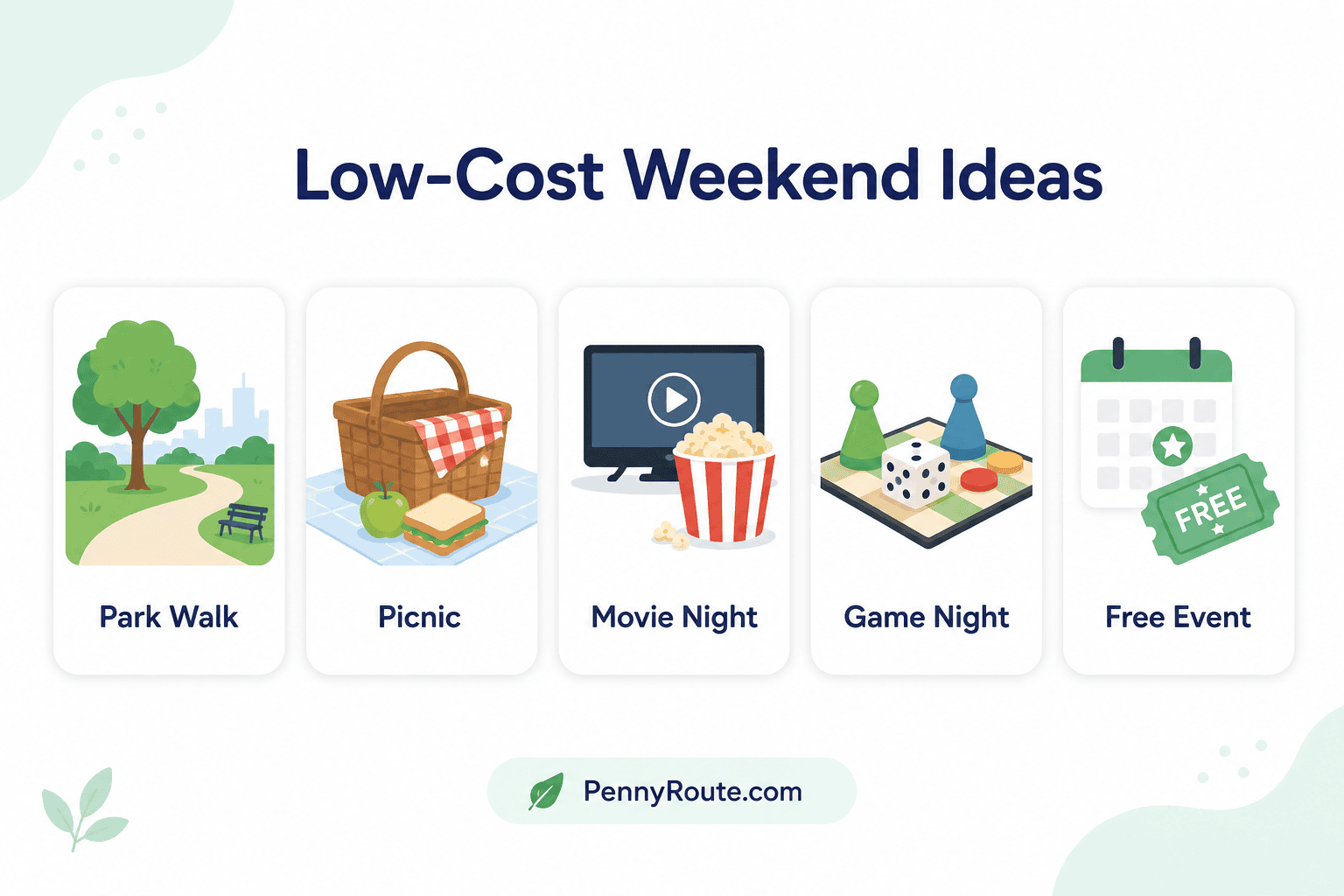 Low-Cost Weekend Ideas

Park Walk

Picnic

Movie Night

Game Night

FREE

Free Event

PennyRoute.com